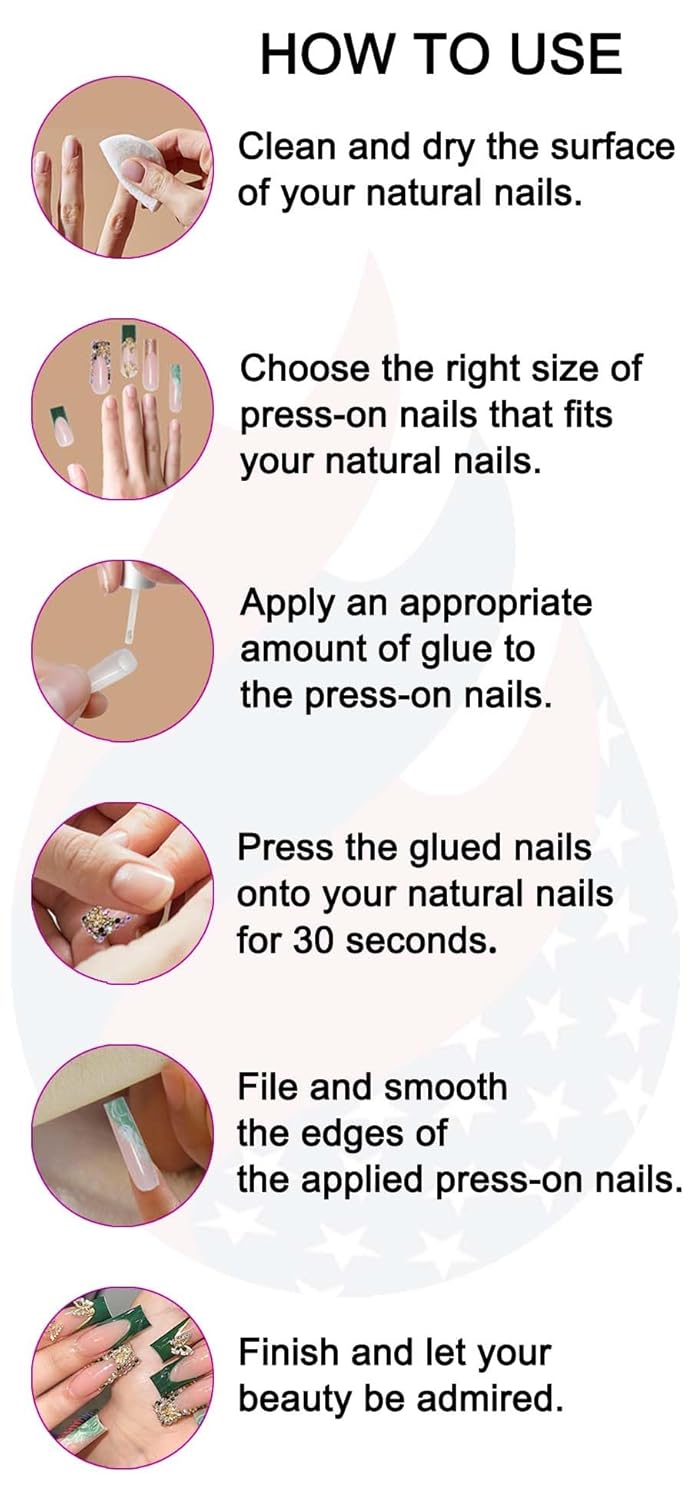 HOW TO USE

Clean and dry the surface of your natural nails.

Choose the right size of press-on nails that fits your natural nails.

Apply an appropriate amount of glue to the press-on nails.

Press the glued nails onto your natural nails for 30 seconds.

File and smooth the edges of the applied press-on nails.

Finish and let your beauty be admired.